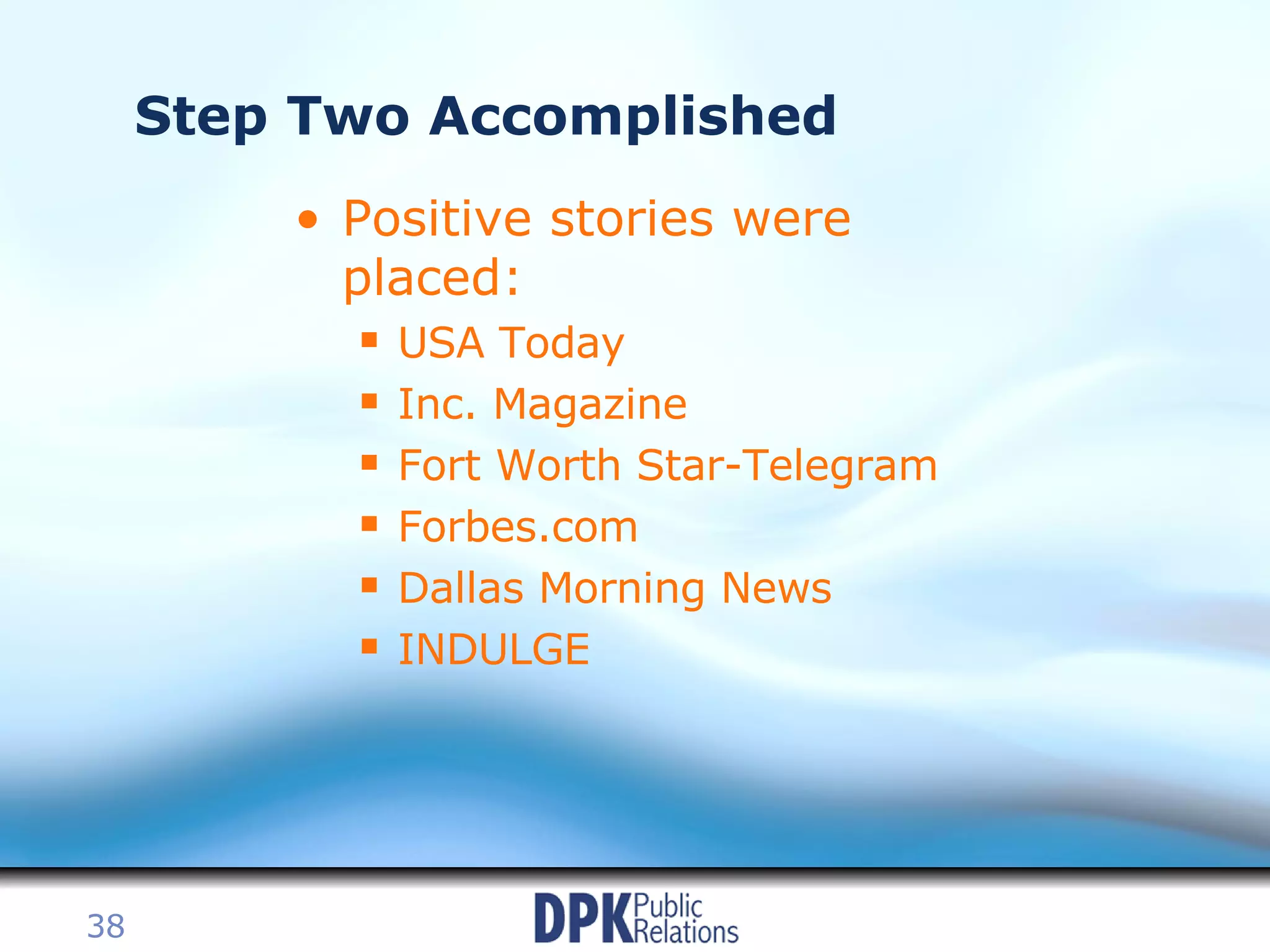 Step Two Accomplished

• Positive stories were placed:
  ▪ USA Today
  ▪ Inc. Magazine
  ▪ Fort Worth Star-Telegram
  ▪ Forbes.com
  ▪ Dallas Morning News
  ▪ INDULGE

38

DPK Public Relations